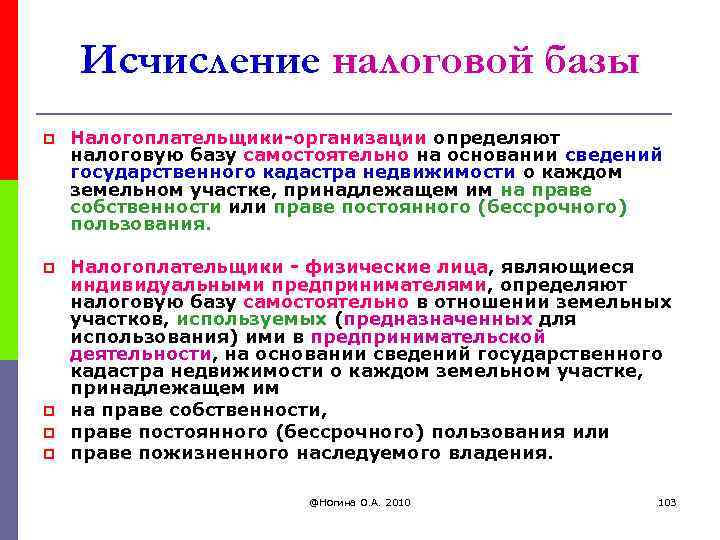 Исчисление налоговой базы

Налогоплательщики-организации определяют налоговую базу самостоятельно на основании сведений государственного кадастра недвижимости о каждом земельном участке, принадлежащем им на праве собственности или праве постоянного (бессрочного) пользования.

Налогоплательщики - физические лица, являющиеся индивидуальными предпринимателями, определяют налоговую базу самостоятельно в отношении земельных участков, используемых (предназначенных для использования) ими в предпринимательской деятельности, на основании сведений государственного кадастра недвижимости о каждом земельном участке, принадлежащем им

на праве собственности,

праве постоянного (бессрочного) пользования или

праве пожизненного наследуемого владения.

@Ногина О.А. 2010

103